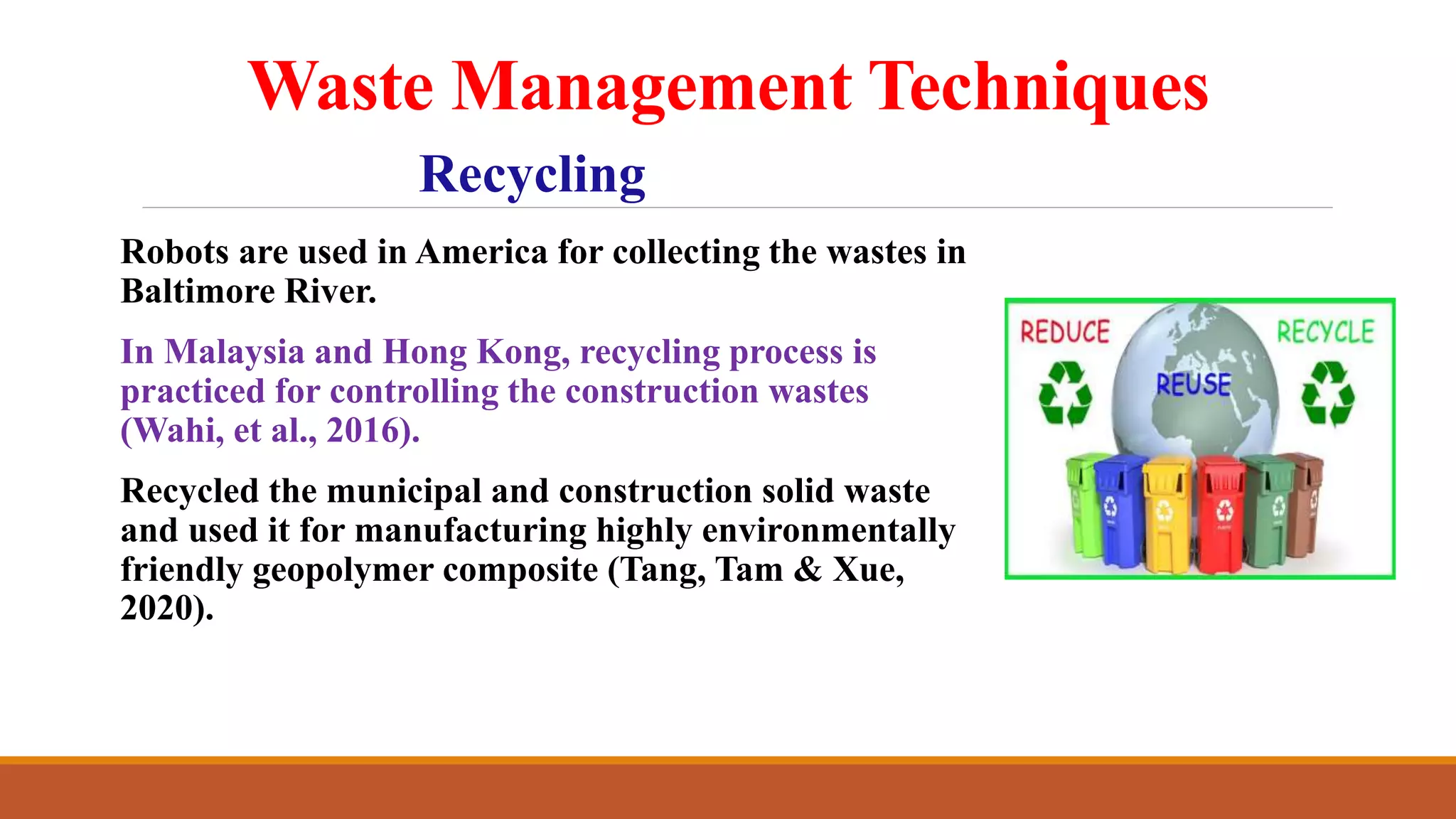 Waste Management Techniques

Recycling

Robots are used in America for collecting the wastes in Baltimore River.

In Malaysia and Hong Kong, recycling process is practiced for controlling the construction wastes (Wahi, et al., 2016).

Recycled the municipal and construction solid waste and used it for manufacturing highly environmentally friendly geopolymer composite (Tang, Tam & Xue, 2020).

REDUCE

REUSE

RECYCLE